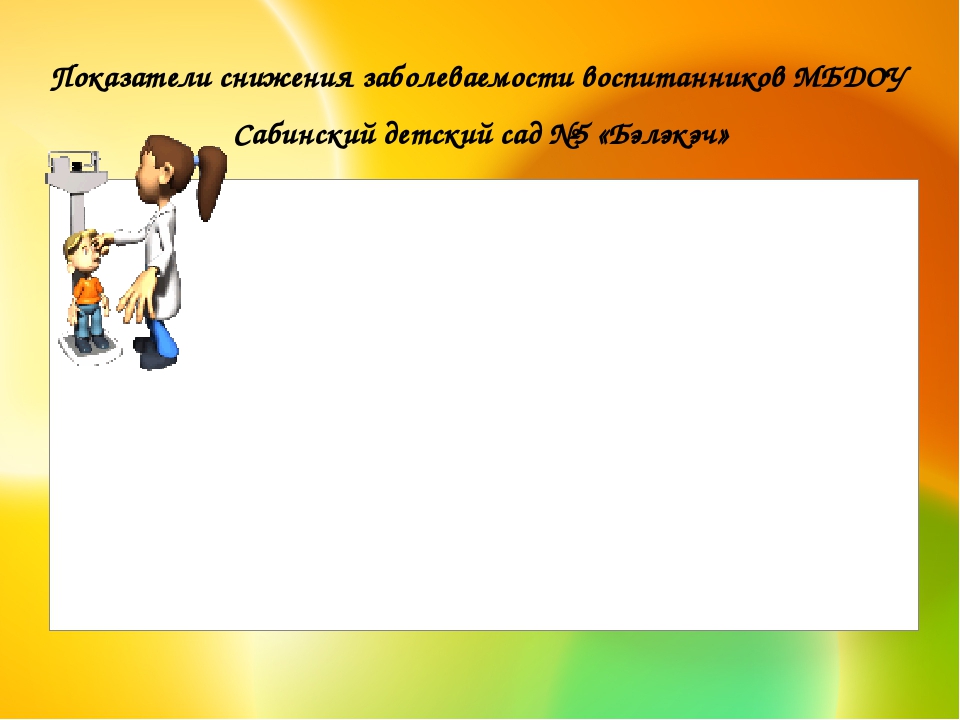 Показатели снижения заболеваемости воспитанников МБДОУ Сабинский детский сад №5 «Бәләкәч»